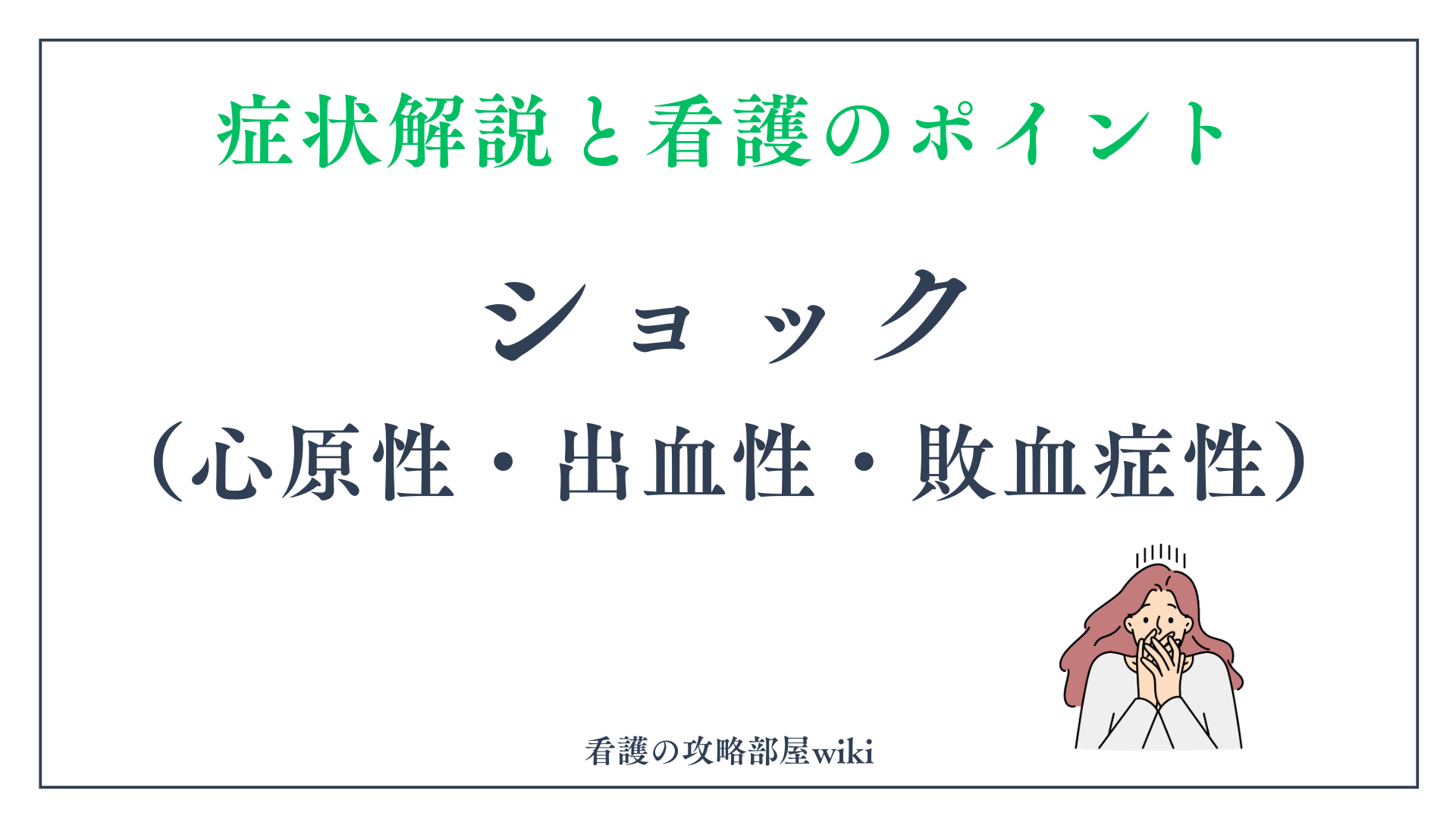 症状解説と看護のポイント

ショック

（心原性・出血性・敗血症性）

看護の攻略部屋wiki